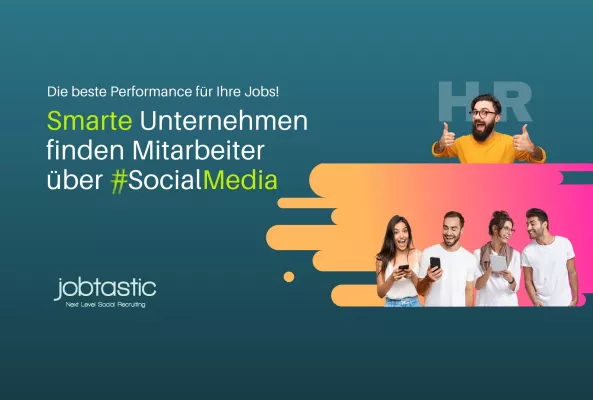 Die beste Performance für Ihre Jobs!

Smarte Unternehmen finden Mitarbeiter über #SocialMedia

HR

jobtastic
Next Level Social Recruiting